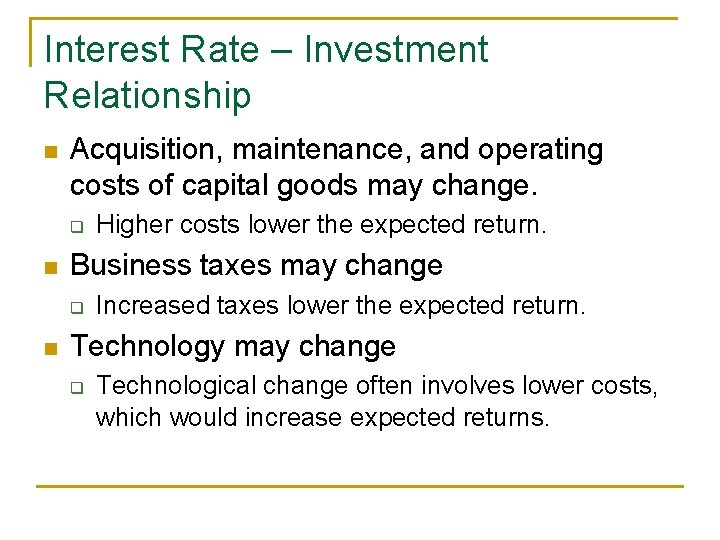 Interest Rate – Investment Relationship

Acquisition, maintenance, and operating costs of capital goods may change.

Higher costs lower the expected return.

Business taxes may change

Increased taxes lower the expected return.

Technology may change

Technological change often involves lower costs, which would increase expected returns.